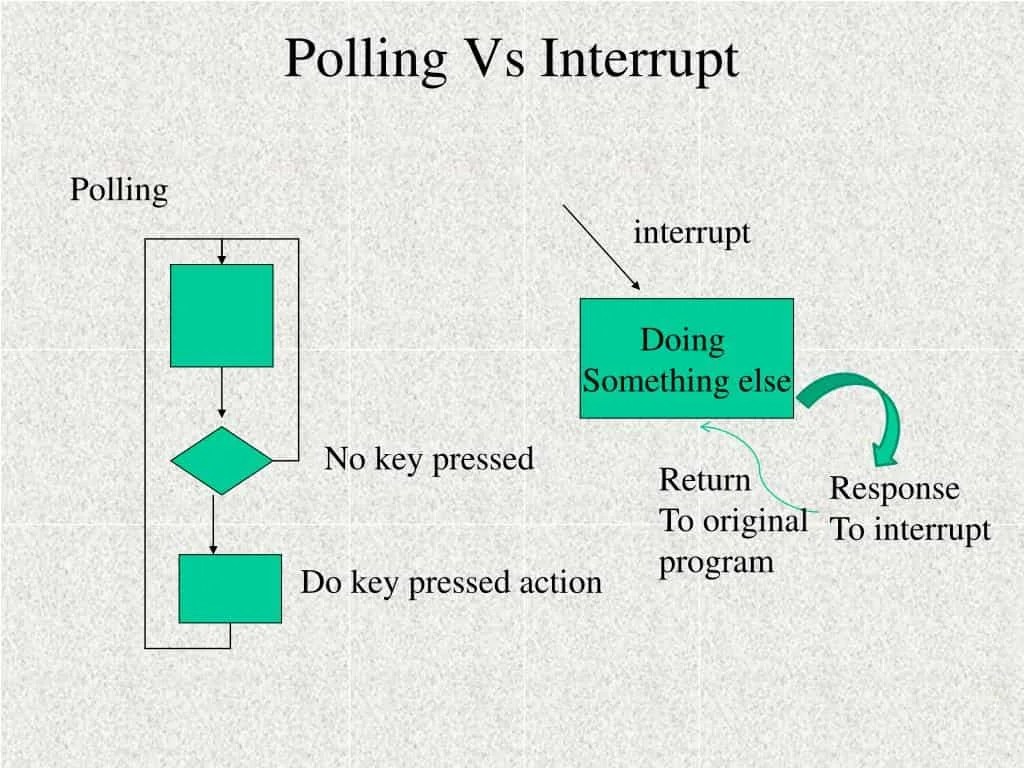 Polling Vs Interrupt

Polling

No key pressed

Do key pressed action

interrupt

Doing Something else

Return To original program

Response To interrupt